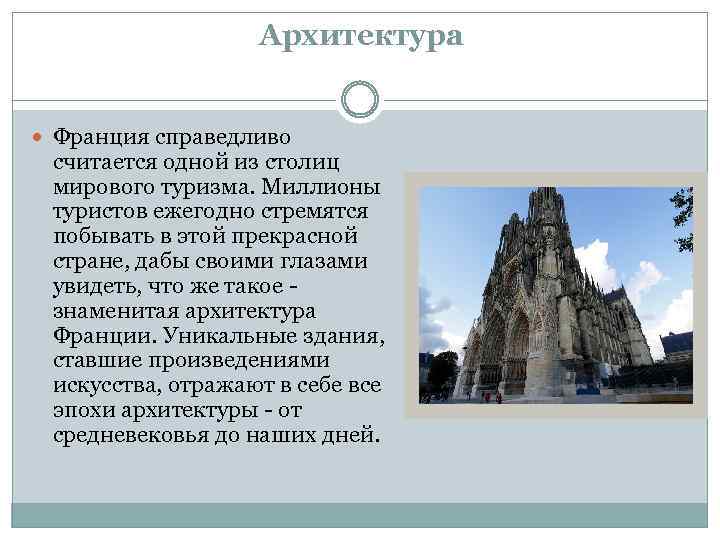 Архитектура

Франция справедливо считается одной из столиц мирового туризма. Миллионы туристов ежегодно стремятся побывать в этой прекрасной стране, дабы своими глазами увидеть, что же такое - знаменитая архитектура Франции. Уникальные здания, ставшие произведениями искусства, отражают в себе все эпохи архитектуры - от средневековья до наших дней.